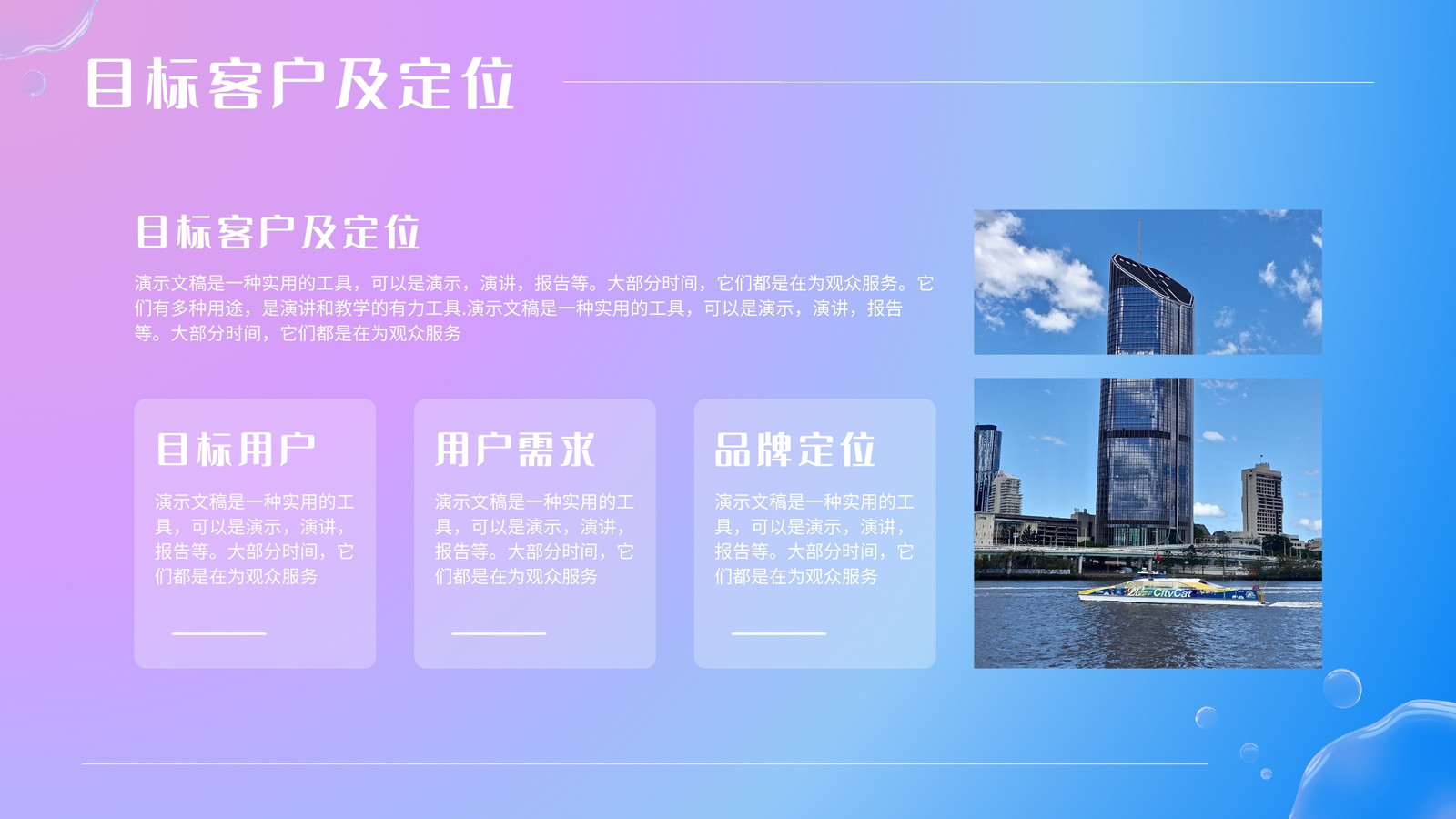 目标客户及定位

目标客户及定位

演示文稿是一种实用的工具，可以是演示，演讲，报告等。大部分时间，它们都是在为观众服务。它们有多种用途，是演讲和教学的有力工具.演示文稿是一种实用的工具，可以是演示，演讲，报告等。大部分时间，它们都是在为观众服务

目标用户

演示文稿是一种实用的工具，可以是演示，演讲，报告等。大部分时间，它们都是在为观众服务

用户需求

演示文稿是一种实用的工具，可以是演示，演讲，报告等。大部分时间，它们都是在为观众服务

品牌定位

演示文稿是一种实用的工具，可以是演示，演讲，报告等。大部分时间，它们都是在为观众服务

CityCat